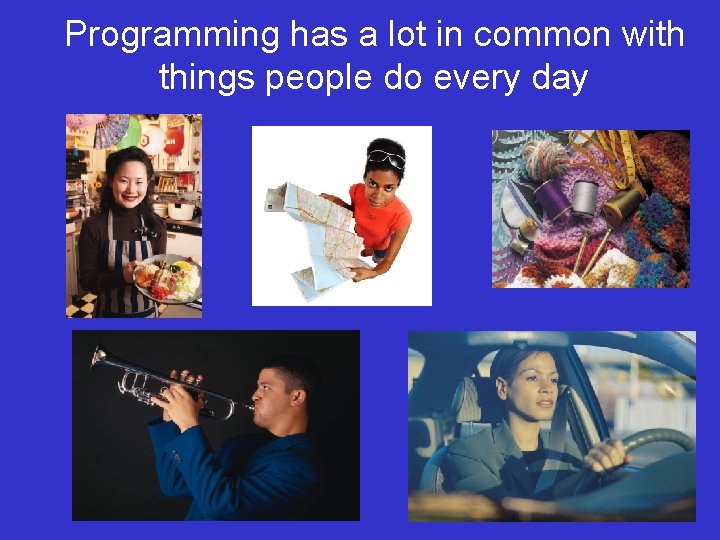 Programming has a lot in common with things people do every day